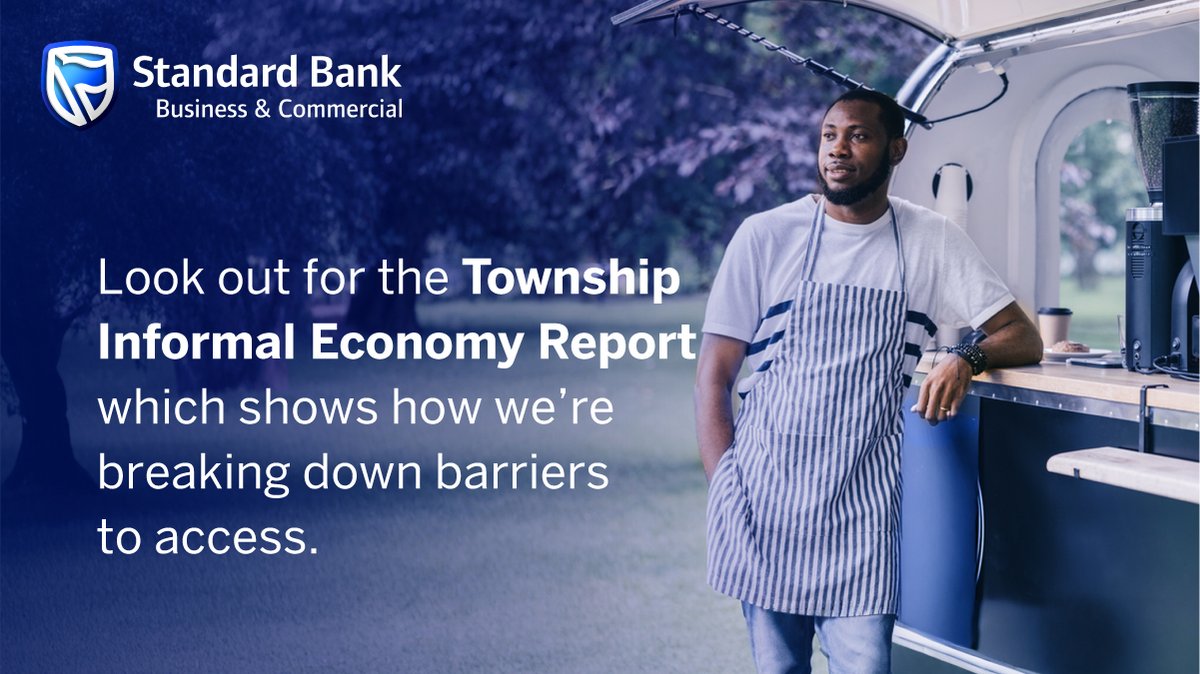 Standard Bank
Business & Commercial

Look out for the Township Informal Economy Report which shows how we're breaking down barriers to access.